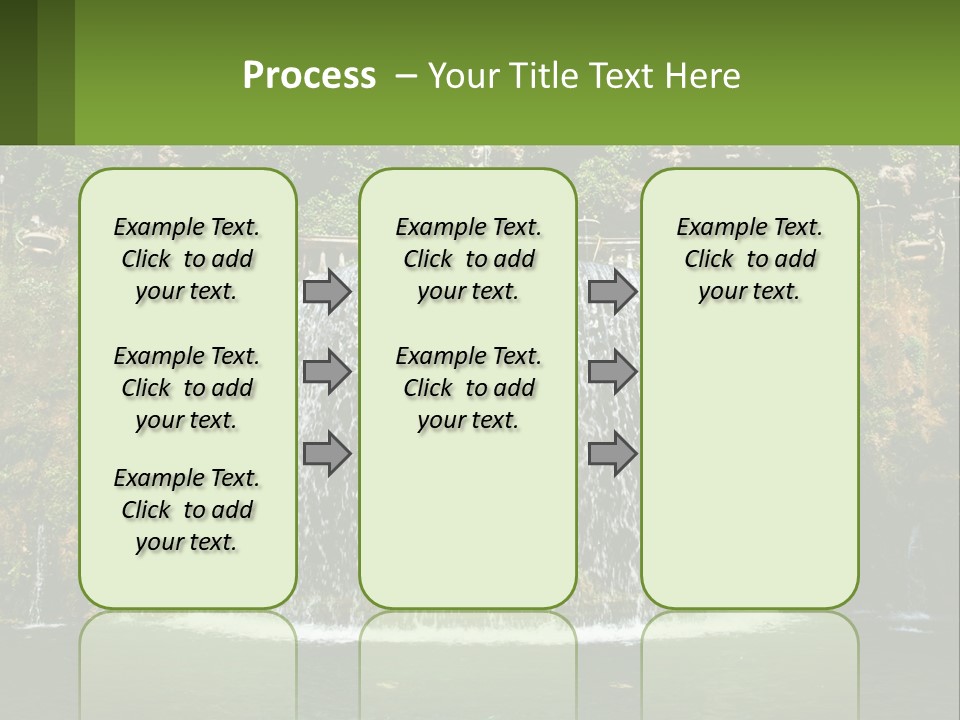 Process – Your Title Text Here

Example Text. Click to add your text.

Example Text. Click to add your text.

Example Text. Click to add your text.

Example Text. Click to add your text.

Example Text. Click to add your text.

Example Text. Click to add your text.